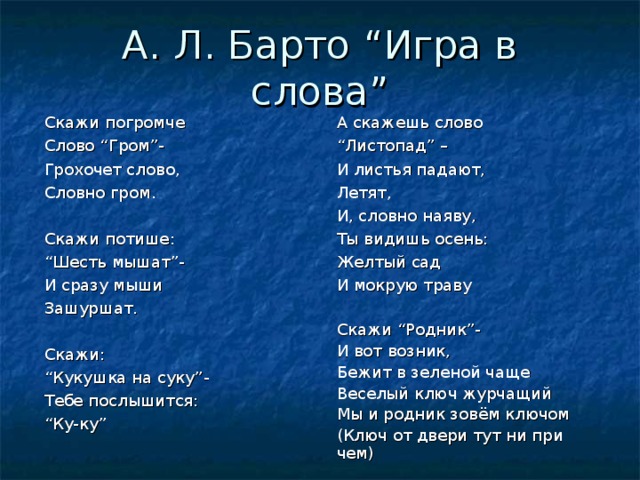 А. Л. Барто “Игра в слова”

Скажи погромче
Слово “Гром”-
Грохочет слово,
Словно гром.

Скажи потише:
“Шесть мышат”-
И сразу мыши
Зашуршат.

Скажи:
“Кукушка на суку”-
Тебе послышится:
“Ку-ку”

А скажешь слово
“Листопад” –
И листья падают,
Летят,
И, словно наяву,
Ты видишь осень:
Желтый сад
И мокрую траву

Скажи “Родник”-
И вот возник,
Бежит в зеленой чаще
Веселый ключ журчащий
Мы и родник зовём ключом
(Ключ от двери тут ни при чем)